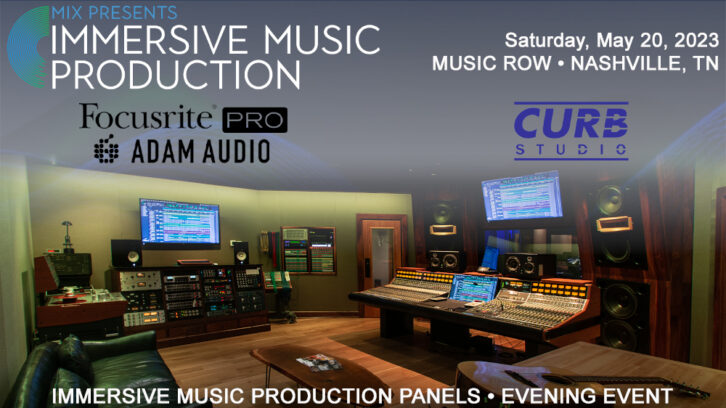 MIX PRESENTS
IMMERSIVE MUSIC PRODUCTION

Saturday, May 20, 2023
MUSIC ROW • NASHVILLE, TN

Focusrite PRO
ADAM AUDIO

CURB
STUDIO

IMMERSIVE MUSIC PRODUCTION PANELS • EVENING EVENT